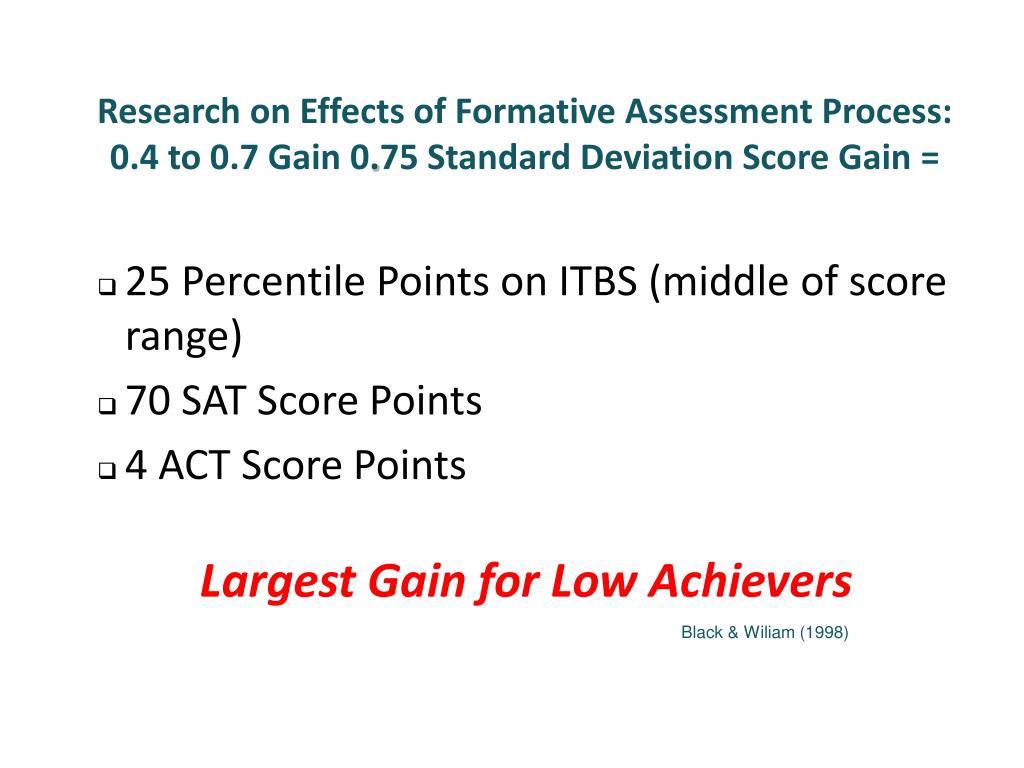 Research on Effects of Formative Assessment Process: 0.4 to 0.7 Gain 0.75 Standard Deviation Score Gain =

❑ 25 Percentile Points on ITBS (middle of score range)

❑ 70 SAT Score Points

❑ 4 ACT Score Points

Largest Gain for Low Achievers

Black & Wiliam (1998)